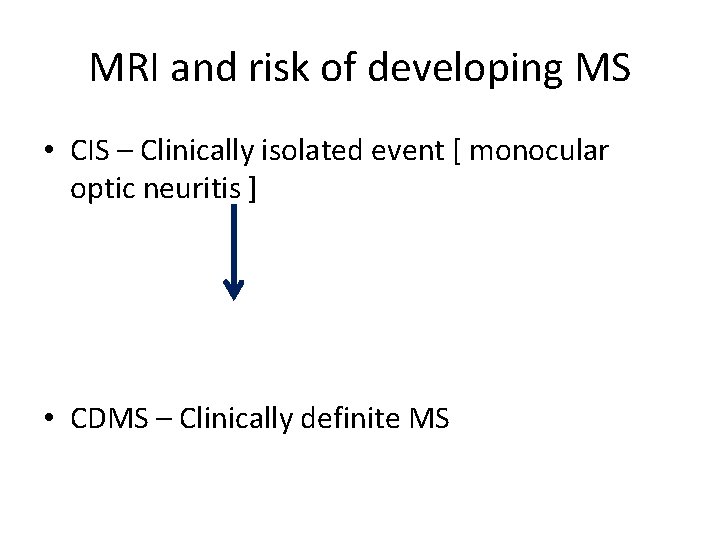 MRI and risk of developing MS

• CIS – Clinically isolated event [ monocular optic neuritis ]

• CDMS – Clinically definite MS